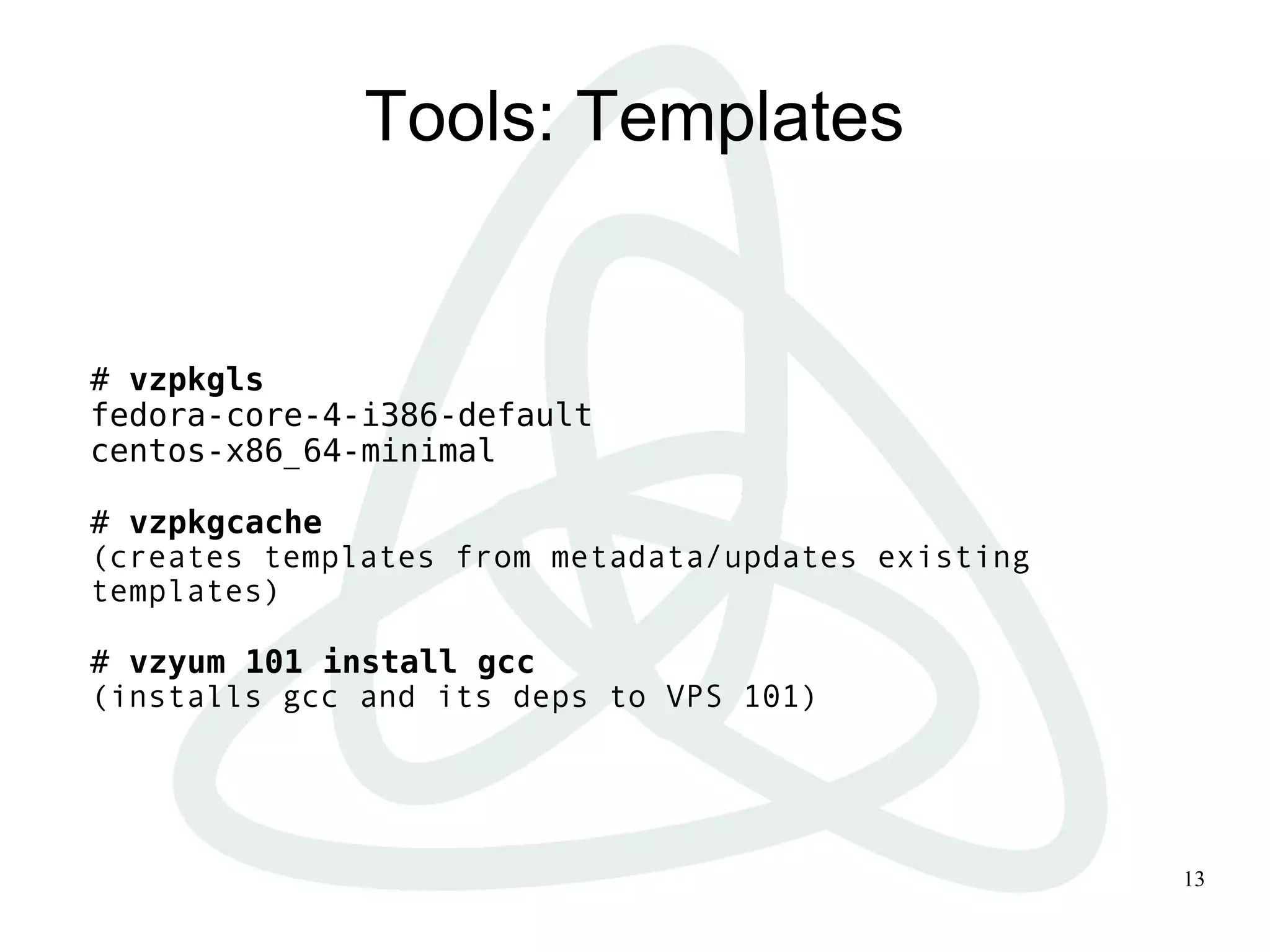 Tools: Templates

# vzpkgls
fedora-core-4-i386-default
centos-x86_64-minimal

# vzpkgcache
(creates templates from metadata/updates existing templates)

# vzyum 101 install gcc
(installs gcc and its deps to VPS 101)

13